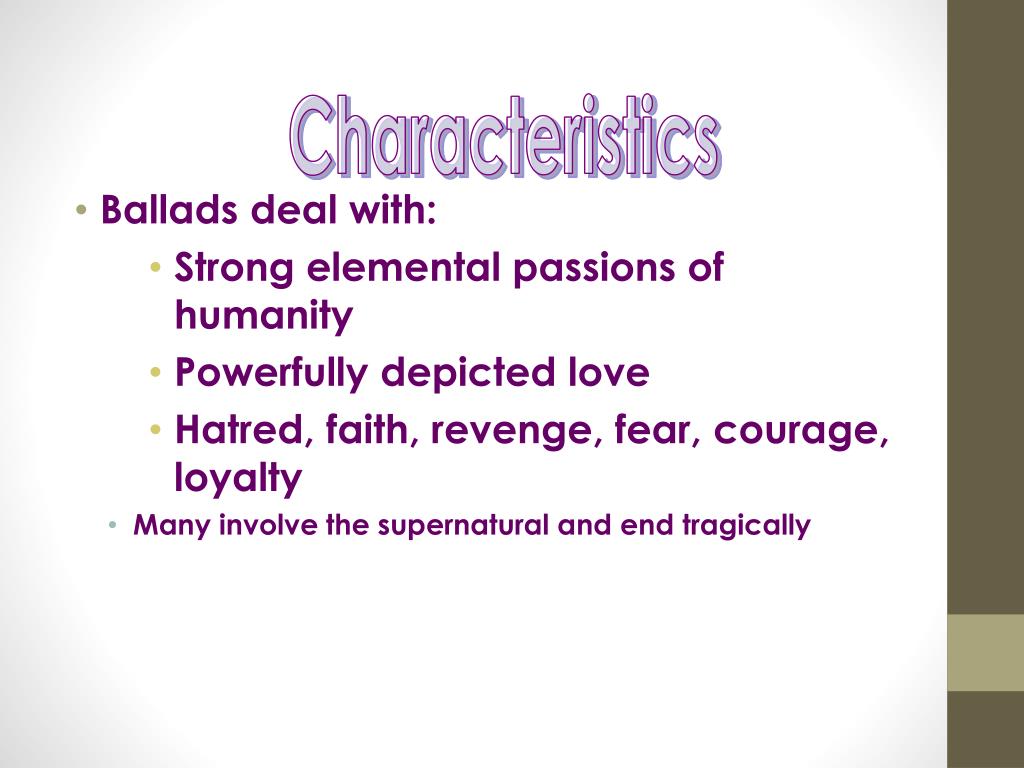 Characteristics

• Ballads deal with:
  • Strong elemental passions of humanity
  • Powerfully depicted love
  • Hatred, faith, revenge, fear, courage, loyalty
• Many involve the supernatural and end tragically